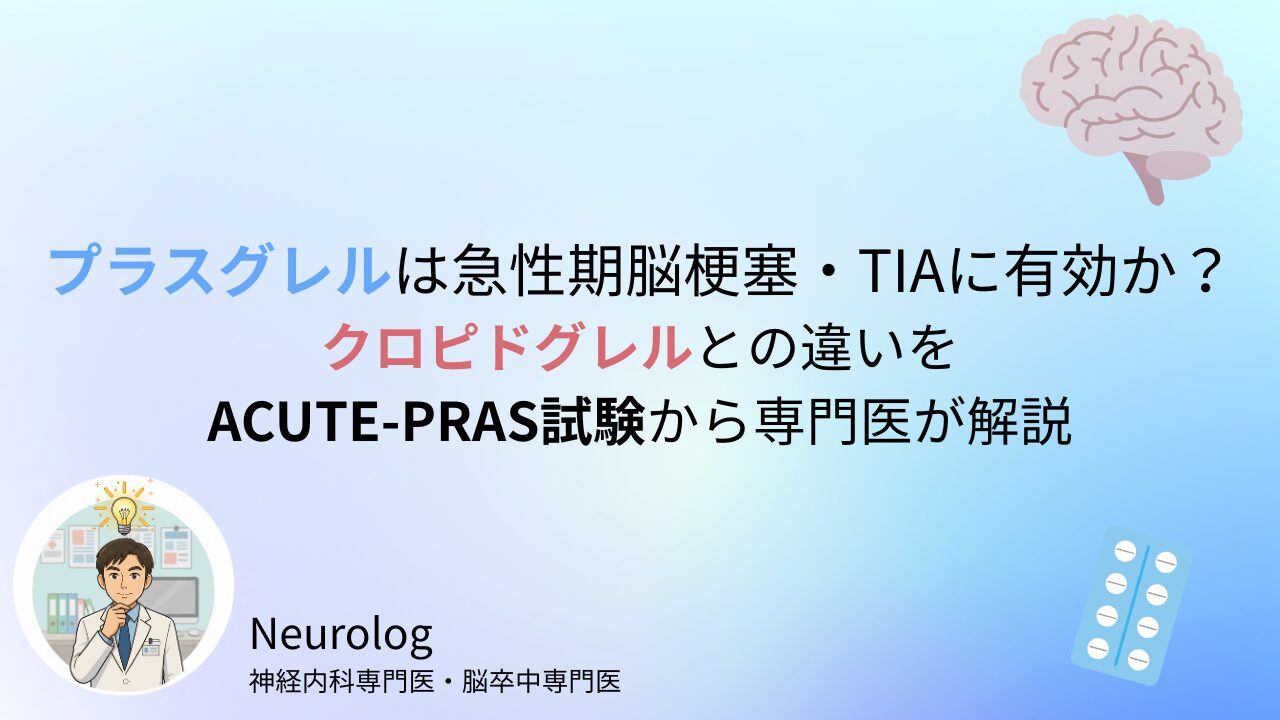 プラスグレルは急性期脳梗塞・TIAに有効か？
クロピドグレルとの違いを
ACUTE-PRAS試験から専門医が解説

Neurolog
神経内科専門医・脳卒中専門医